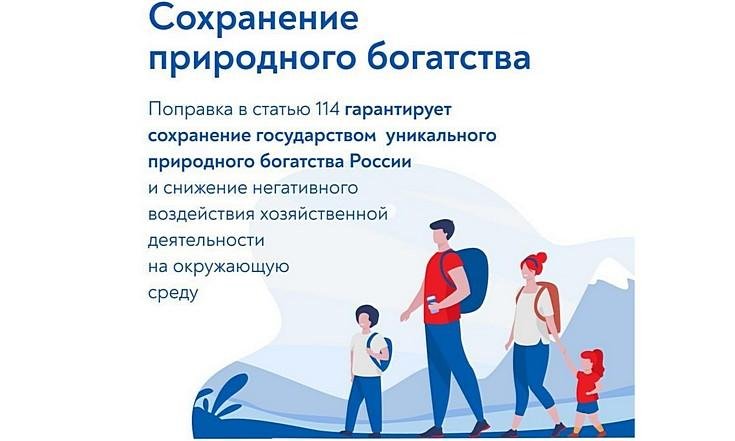 Сохранение природного богатства

Поправка в статью 114 гарантирует сохранение государством уникального природного богатства России и снижение негативного воздействия хозяйственной деятельности на окружающую среду